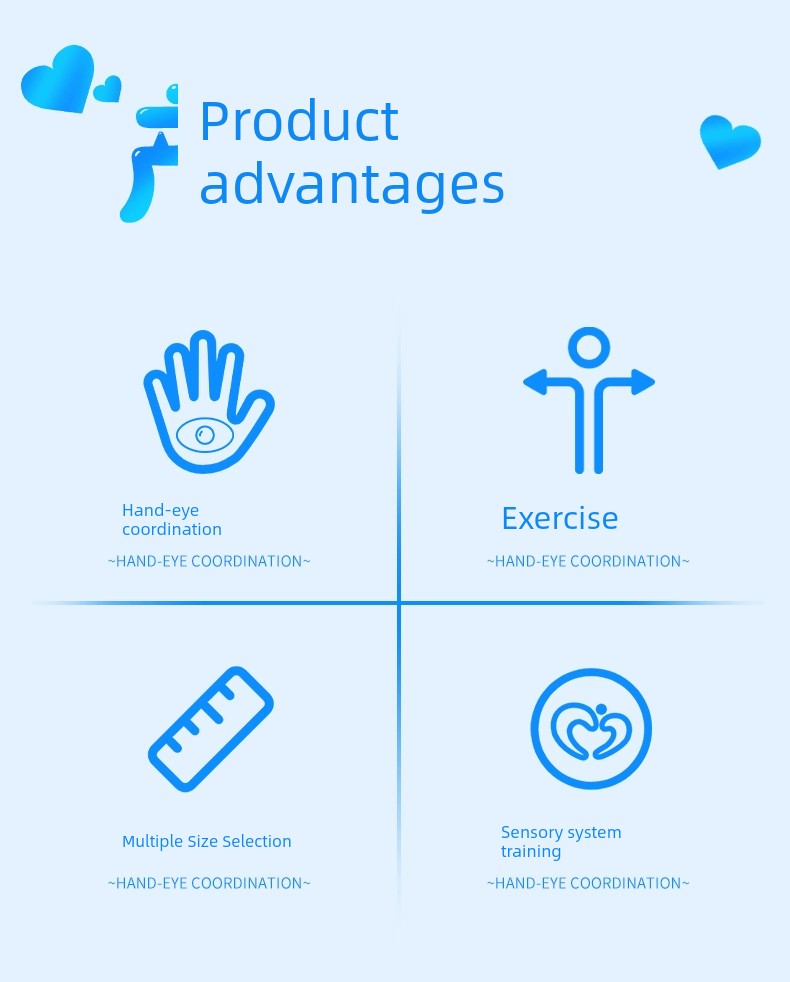 Product advantages

Hand-eye coordination

~HAND-EYE COORDINATION~

Exercise

~HAND-EYE COORDINATION~

Multiple Size Selection

~HAND-EYE COORDINATION~

Sensory system training

~HAND-EYE COORDINATION~